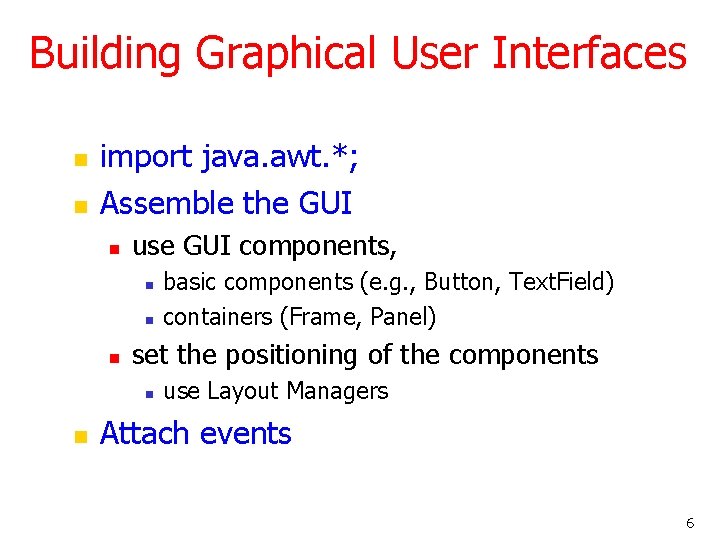 Building Graphical User Interfaces

- import java.awt.*;
- Assemble the GUI
  - use GUI components,
    - basic components (e.g., Button, TextField)
    - containers (Frame, Panel)
  - set the positioning of the components
    - use Layout Managers
- Attach events

6